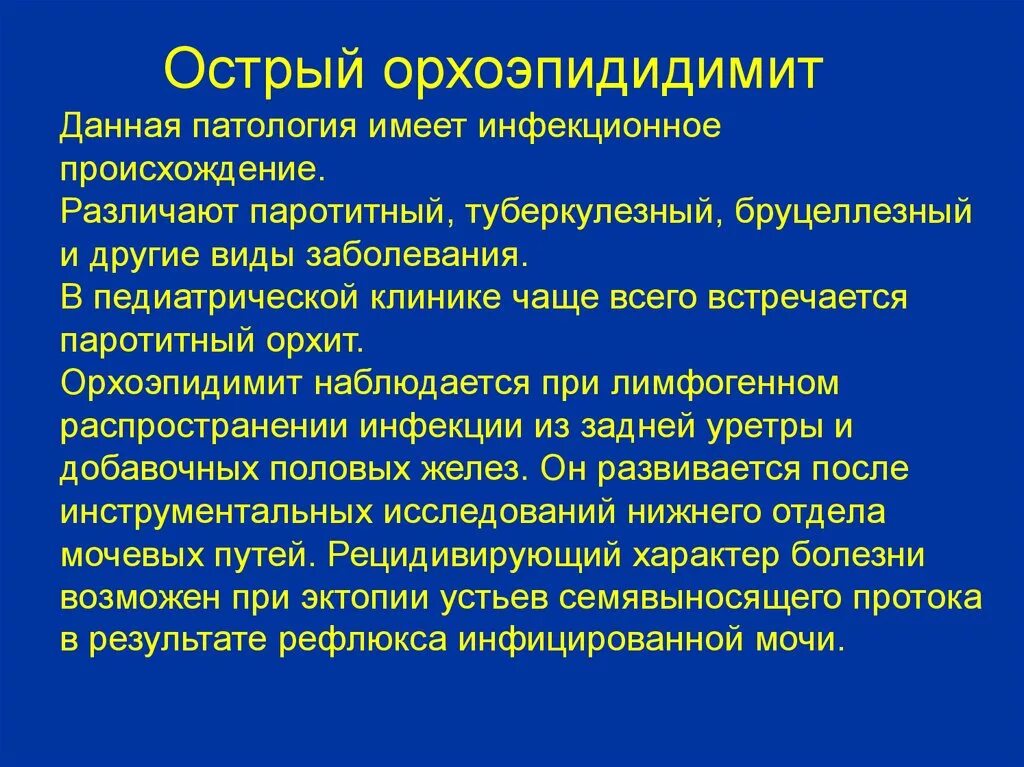 Острый орхоэпидидимит

Данная патология имеет инфекционное происхождение.
Различают паротитный, туберкулезный, бруцеллезный и другие виды заболевания.
В педиатрической клинике чаще всего встречается паротитный орхит.
Орхоэпидимит наблюдается при лимфогенном распространении инфекции из задней уретры и добавочных половых желез. Он развивается после инструментальных исследований нижнего отдела мочевых путей. Рецидивирующий характер болезни возможен при эктопии устьев семявыносящего протока в результате рефлюкса инфицированной мочи.